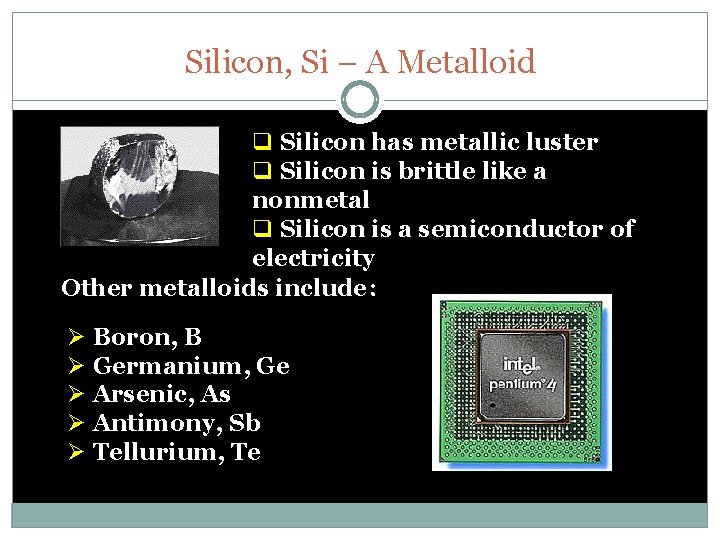 Silicon, Si – A Metalloid

❑ Silicon has metallic luster
❑ Silicon is brittle like a nonmetal
❑ Silicon is a semiconductor of electricity

Other metalloids include:

➢ Boron, B
➢ Germanium, Ge
➢ Arsenic, As
➢ Antimony, Sb
➢ Tellurium, Te

intel
pentium 4